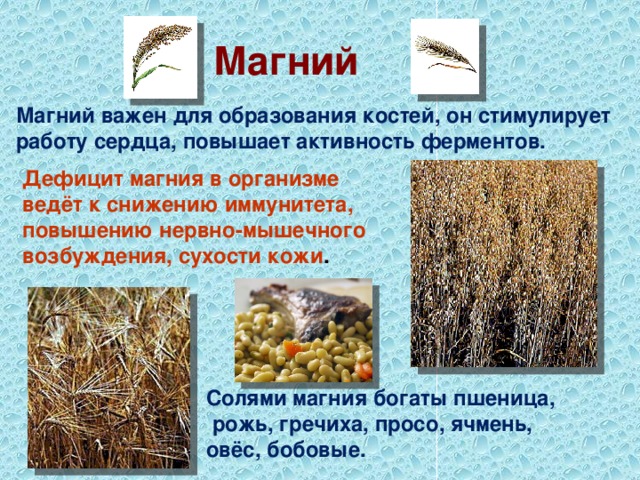 Магний

Магний важен для образования костей, он стимулирует работу сердца, повышает активность ферментов.

Дефицит магния в организме ведёт к снижению иммунитета, повышению нервно-мышечного возбуждения, сухости кожи.

Солями магния богаты пшеница, рожь, гречиха, просо, ячмень, овёс, бобовые.